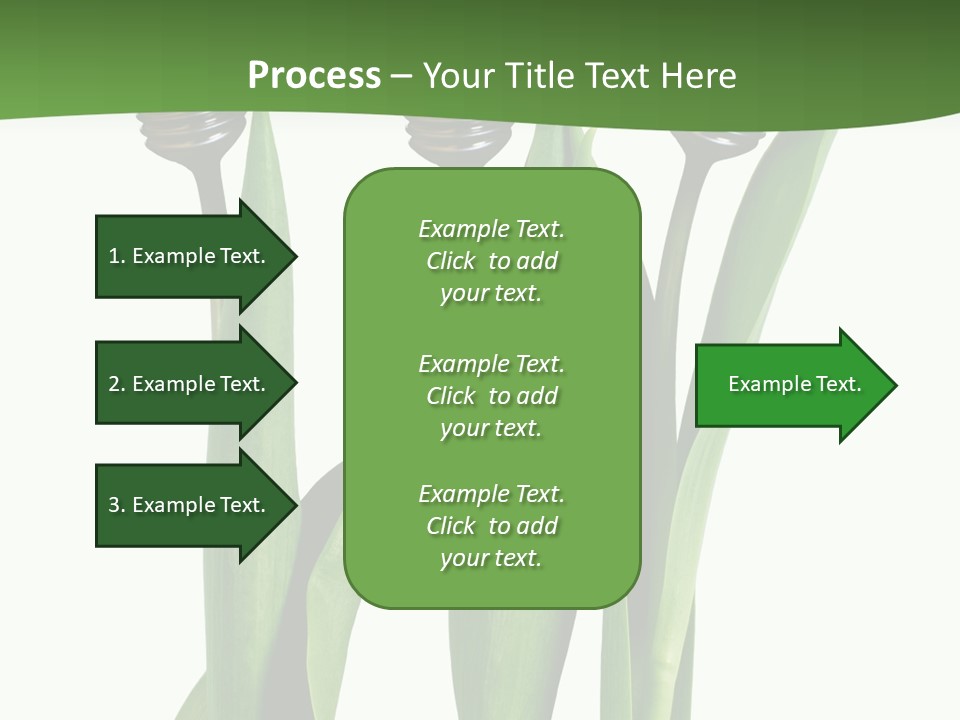 Process – Your Title Text Here

1. Example Text.

2. Example Text.

3. Example Text.

Example Text. Click to add your text.

Example Text. Click to add your text.

Example Text. Click to add your text.

Example Text.